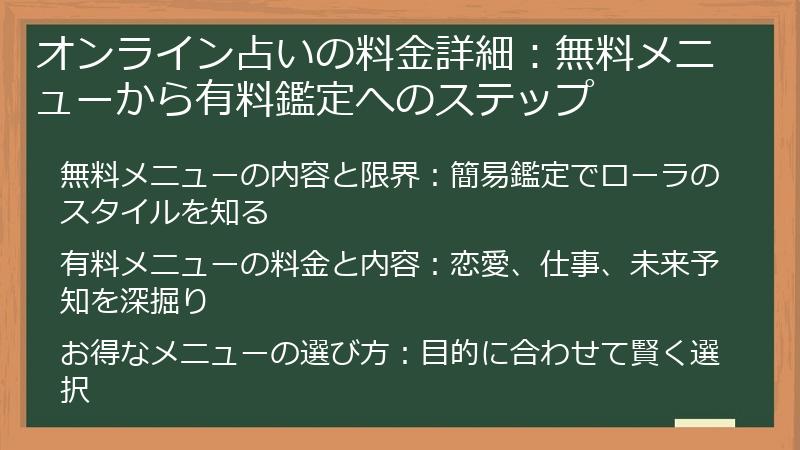 オンライン占いの料金詳細：無料メニューから有料鑑定へのステップ

無料メニューの内容と限界：簡易鑑定でローラのスタイルを知る

有料メニューの料金と内容：恋愛、仕事、未来予知を深掘り

お得なメニューの選び方：目的に合わせて賢く選択